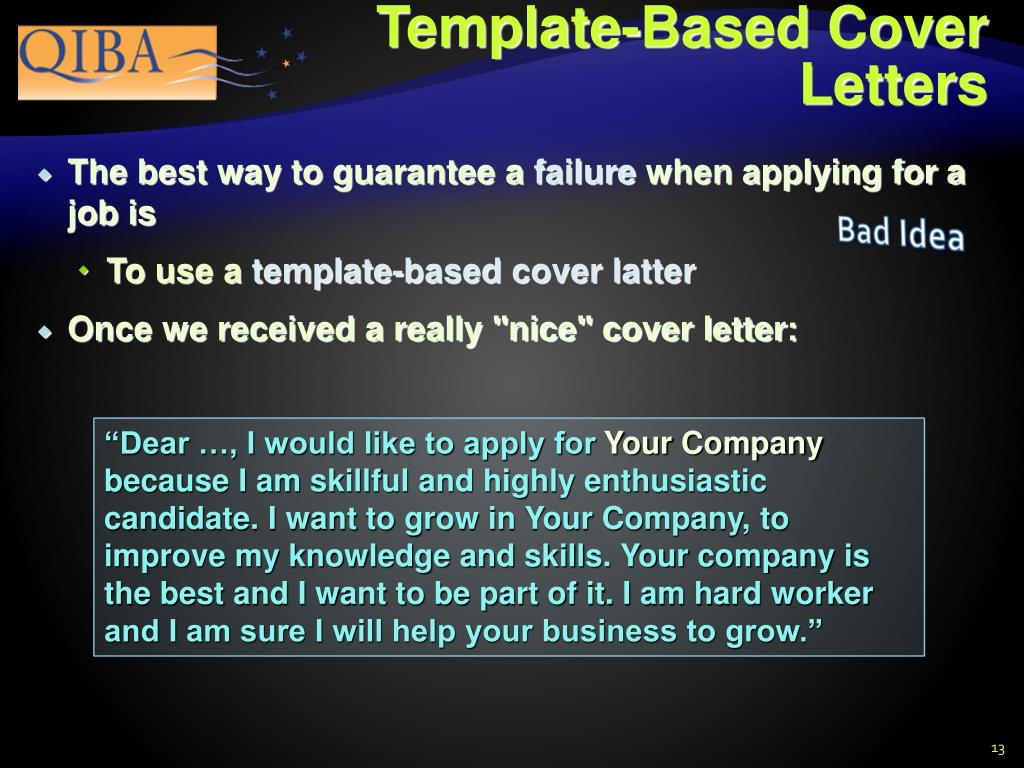 QIBA

Template-Based Cover Letters

The best way to guarantee a failure when applying for a job is

Bad Idea

To use a template-based cover latter

Once we received a really "nice" cover letter:

“Dear …, I would like to apply for Your Company because I am skillful and highly enthusiastic candidate. I want to grow in Your Company, to improve my knowledge and skills. Your company is the best and I want to be part of it. I am hard worker and I am sure I will help your business to grow.”

13